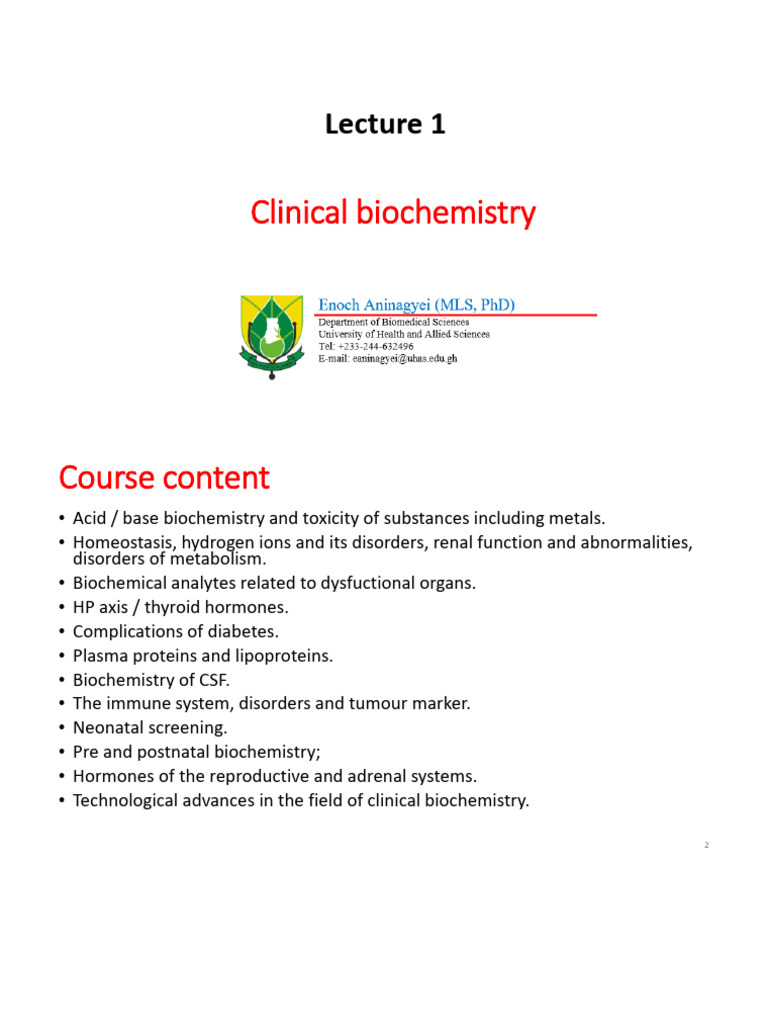 Lecture 1

Clinical biochemistry

Enoch Aninagyei (MLS, PhD)
Department of Biomedical Sciences
University of Health and Allied Sciences
Tel: +233-244-632496
E-mail: eaninagyei@uhas.edu.gh

Course content

• Acid / base biochemistry and toxicity of substances including metals.
• Homeostasis, hydrogen ions and its disorders, renal function and abnormalities, disorders of metabolism.
• Biochemical analytes related to dysfuctional organs.
• HP axis / thyroid hormones.
• Complications of diabetes.
• Plasma proteins and lipoproteins.
• Biochemistry of CSF.
• The immune system, disorders and tumour marker.
• Neonatal screening.
• Pre and postnatal biochemistry;
• Hormones of the reproductive and adrenal systems.
• Technological advances in the field of clinical biochemistry.

2